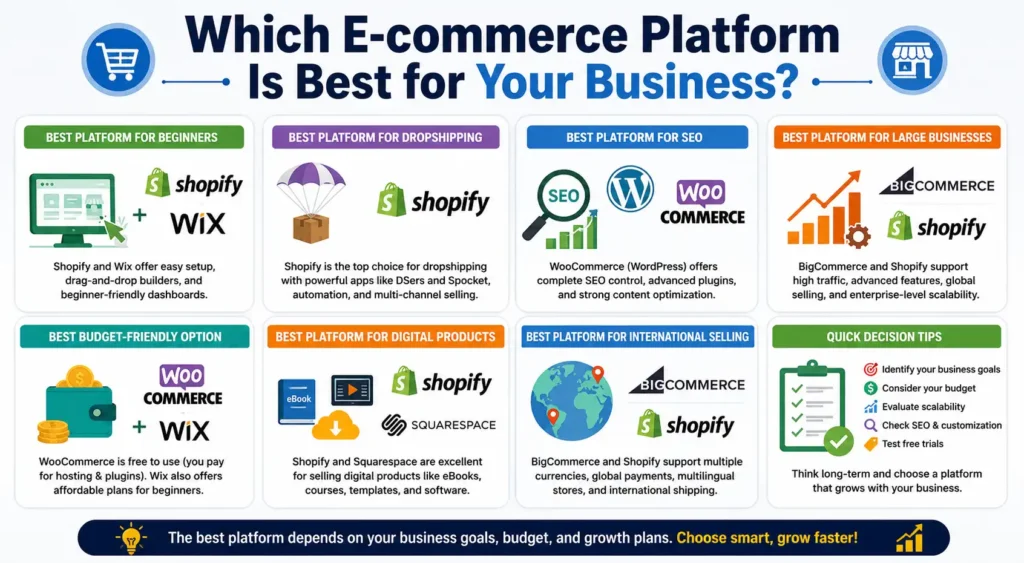 Which E-commerce Platform Is Best for Your Business?

BEST PLATFORM FOR BEGINNERS

shopify

+ WiX

Shopify and Wix offer easy setup, drag-and-drop builders, and beginner-friendly dashboards.

BEST PLATFORM FOR DROPSHIPPING

shopify

Shopify is the top choice for dropshipping with powerful apps like DSers and Spocket, automation, and multi-channel selling.

BEST PLATFORM FOR SEO

SEO

WOO COMMERCE

WooCommerce (WordPress) offers complete SEO control, advanced plugins, and strong content optimization.

BEST PLATFORM FOR LARGE BUSINESSES

BIGCOMMERCE

shopify

BigCommerce and Shopify support high traffic, advanced features, global selling, and enterprise-level scalability.

BEST BUDGET-FRIENDLY OPTION

WOO COMMERCE

+ WiX

WooCommerce is free to use (you pay for hosting & plugins). Wix also offers affordable plans for beginners.

BEST PLATFORM FOR DIGITAL PRODUCTS

eBook

shopify

SQUARESPACE

Shopify and Squarespace are excellent for selling digital products like eBooks, courses, templates, and software.

BEST PLATFORM FOR INTERNATIONAL SELLING

BIGCOMMERCE

shopify

BigCommerce and Shopify support multiple currencies, global payments, multilingual stores, and international shipping.

QUICK DECISION TIPS

Identify your business goals
Consider your budget
Evaluate scalability
Check SEO & customization
Test free trials

Think long-term and choose a platform that grows with your business.

The best platform depends on your business goals, budget, and growth plans. Choose smart, grow faster!